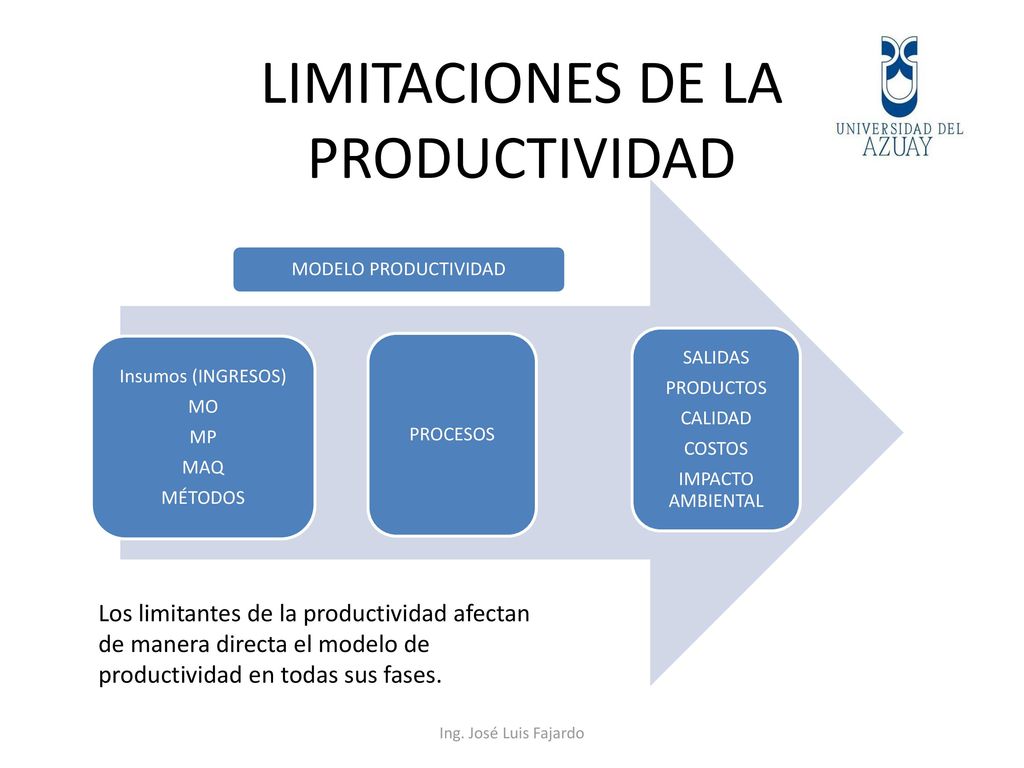 LIMITACIONES DE LA PRODUCTIVIDAD

UNIVERSIDAD DEL AZUAY

MODELO PRODUCTIVIDAD

Insumos (INGRESOS)
MO
MP
MAQ
MÉTODOS

PROCESOS

SALIDAS
PRODUCTOS
CALIDAD
COSTOS
IMPACTO AMBIENTAL

Los limitantes de la productividad afectan de manera directa el modelo de productividad en todas sus fases.

Ing. José Luis Fajardo